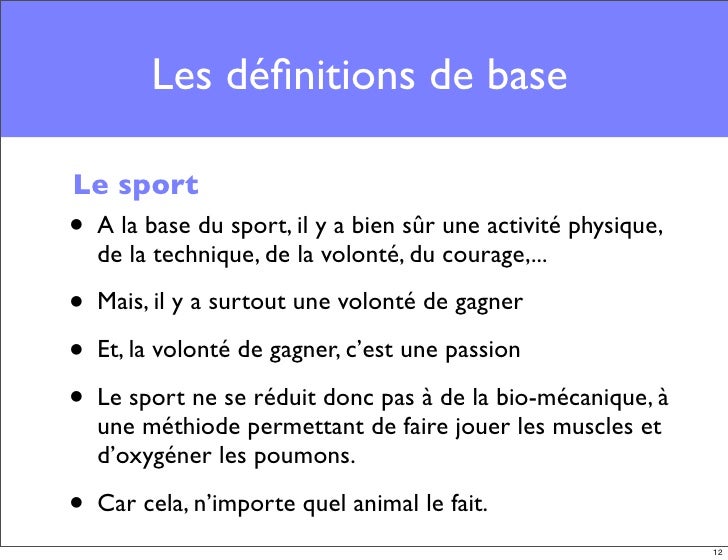 Les définitions de base

Le sport

• A la base du sport, il y a bien sûr une activité physique, de la technique, de la volonté, du courage,...

• Mais, il y a surtout une volonté de gagner

• Et, la volonté de gagner, c'est une passion

• Le sport ne se réduit donc pas à de la bio-mécanique, à une méthiode permettant de faire jouer les muscles et d'oxygéner les poumons.

• Car cela, n'importe quel animal le fait.

12